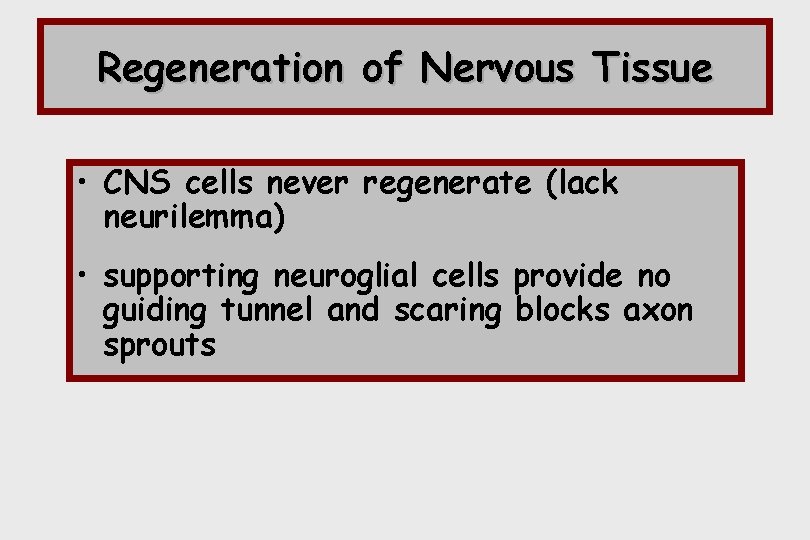 Regeneration of Nervous Tissue

• CNS cells never regenerate (lack neurilemma)

• supporting neuroglial cells provide no guiding tunnel and scaring blocks axon sprouts